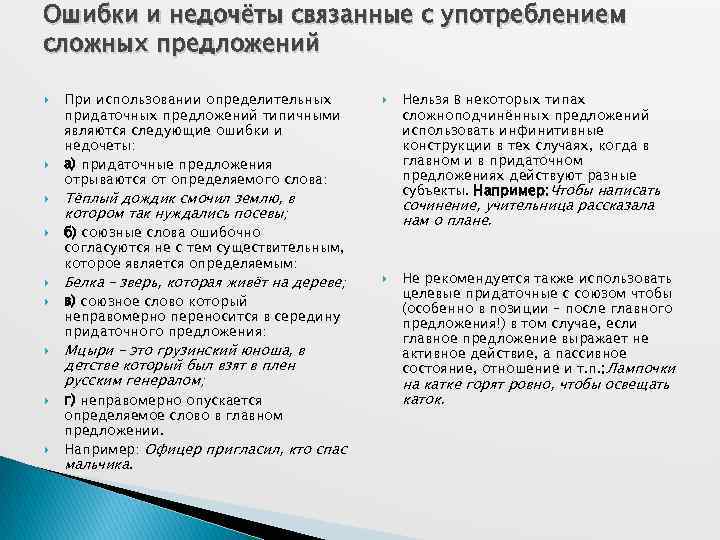 Ошибки и недочёты связанные с употреблением сложных предложений

При использовании определительных придаточных предложений типичными являются следующие ошибки и недочеты:

а) придаточные предложения отрываются от определяемого слова:

Тёплый дождик смочил землю, в котором так нуждались посевы;

б) союзные слова ошибочно согласуются не с тем существительным, которое является определяемым:

Белка – зверь, которая живёт на дереве;

в) союзное слово который неправомерно переносится в середину придаточного предложения:

Мцыри – это грузинский юноша, в детстве который был взят в плен русским генералом;

г) неправомерно опускается определяемое слово в главном предложении.

Например: Офицер пригласил, кто спас мальчика.

Нельзя в некоторых типах сложноподчинённых предложений использовать инфинитивные конструкции в тех случаях, когда в главном и в придаточном предложениях действуют разные субъекты. Например: Чтобы написать сочинение, учительница рассказала нам о плане.

Не рекомендуется также использовать целевые придаточные с союзом чтобы (особенно в позиции – после главного предложения!) в том случае, если главное предложение выражает не активное действие, а пассивное состояние, отношение и т.п.: Лампочки на катке горят ровно, чтобы освещать каток.